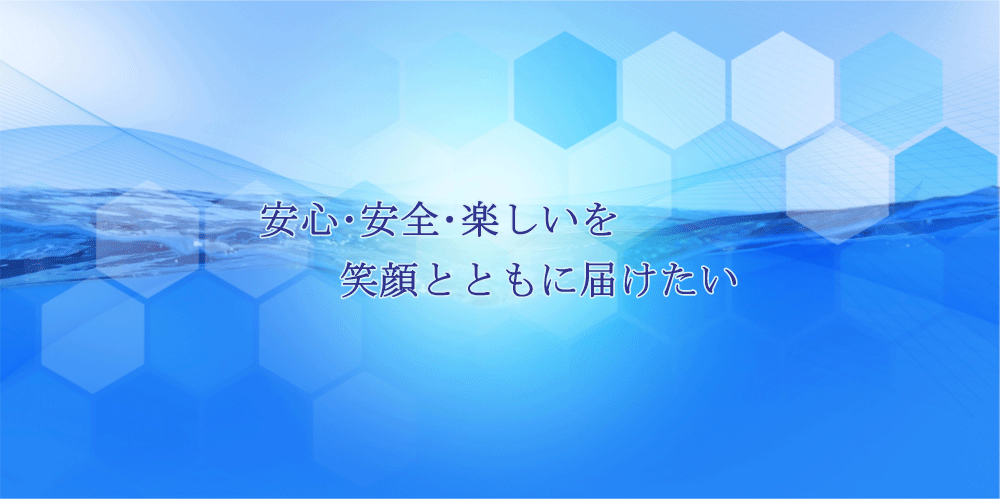 安心･安全･楽しいを
笑顔とともに届けたい